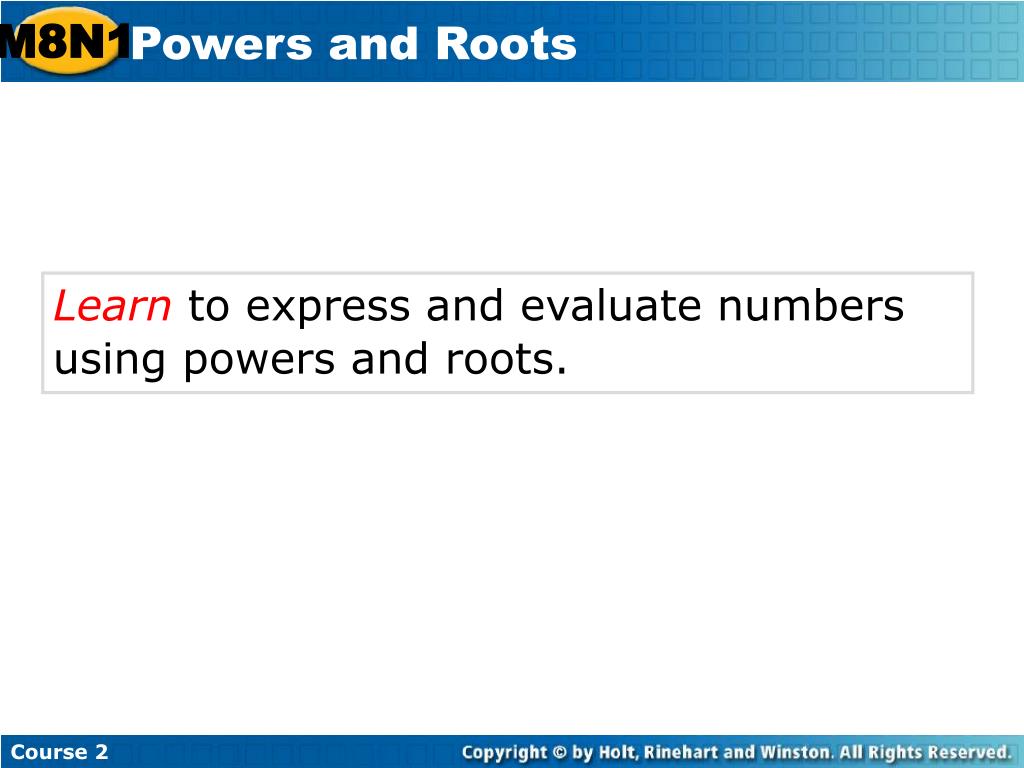 M8N1 Powers and Roots

Learn to express and evaluate numbers using powers and roots.

Course 2

Copyright © by Holt, Rinehart and Winston. All Rights Reserved.